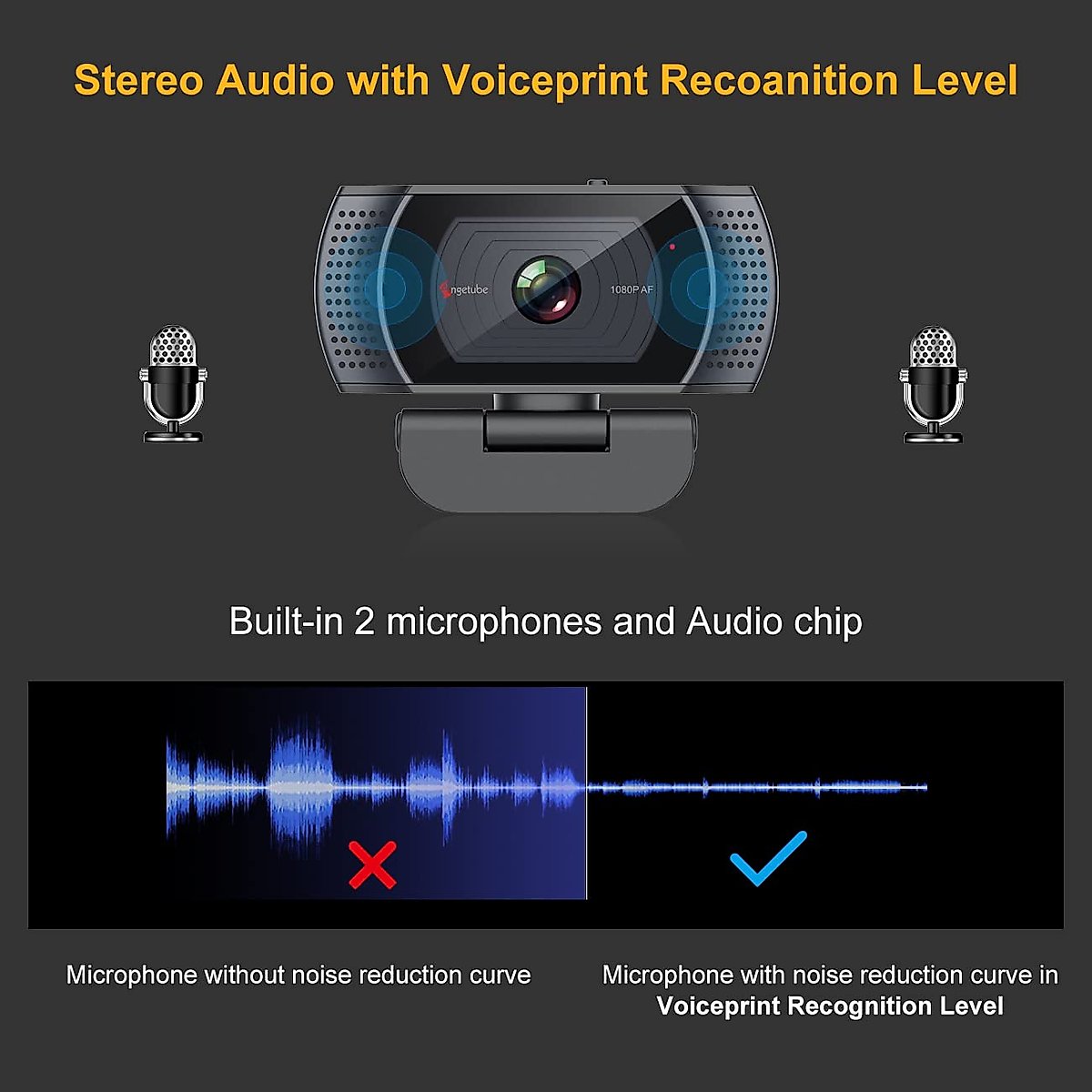 Stereo Audio with Voiceprint Recoanition Level

ngetube

1080P AF

Built-in 2 microphones and Audio chip

Microphone without noise reduction curve

Microphone with noise reduction curve in **Voiceprint Recognition Level**